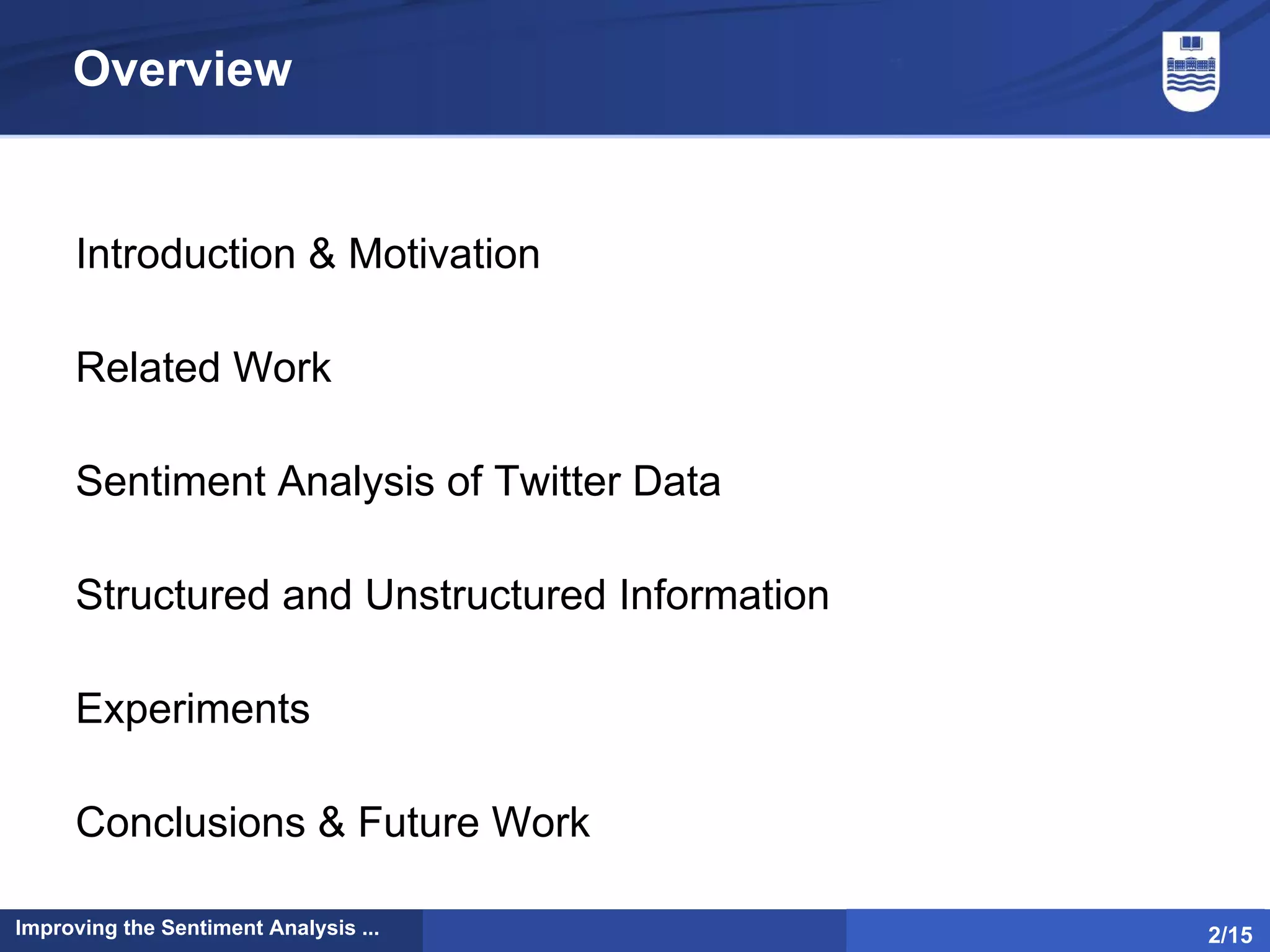 Overview

Introduction & Motivation

Related Work

Sentiment Analysis of Twitter Data

Structured and Unstructured Information

Experiments

Conclusions & Future Work

Improving the Sentiment Analysis ...

2/15